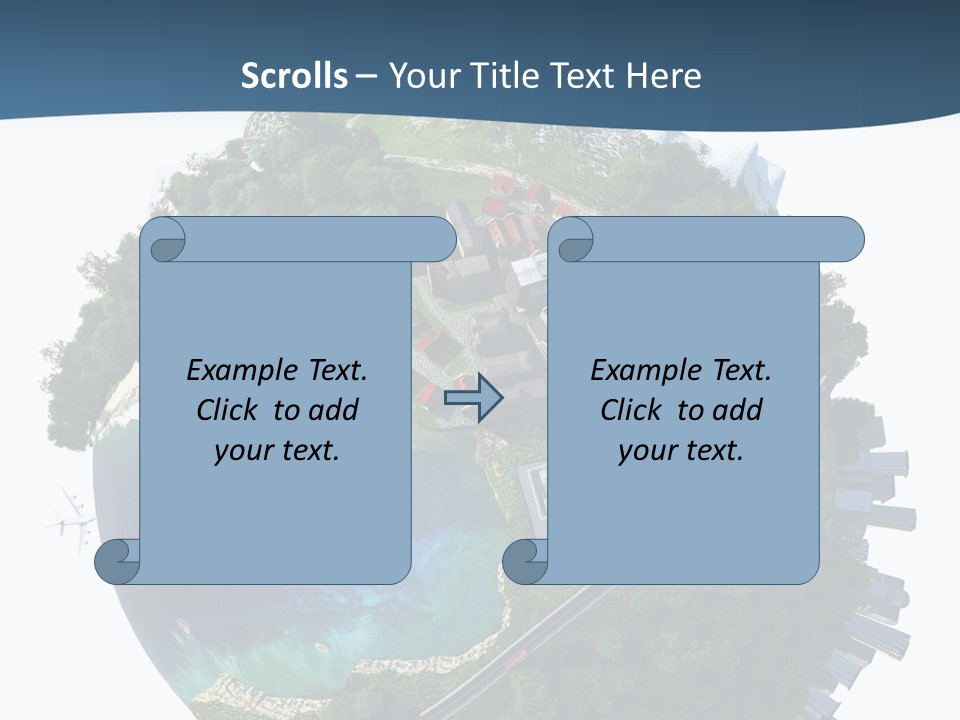 Scrolls – Your Title Text Here

Example Text. Click to add your text.

Example Text. Click to add your text.